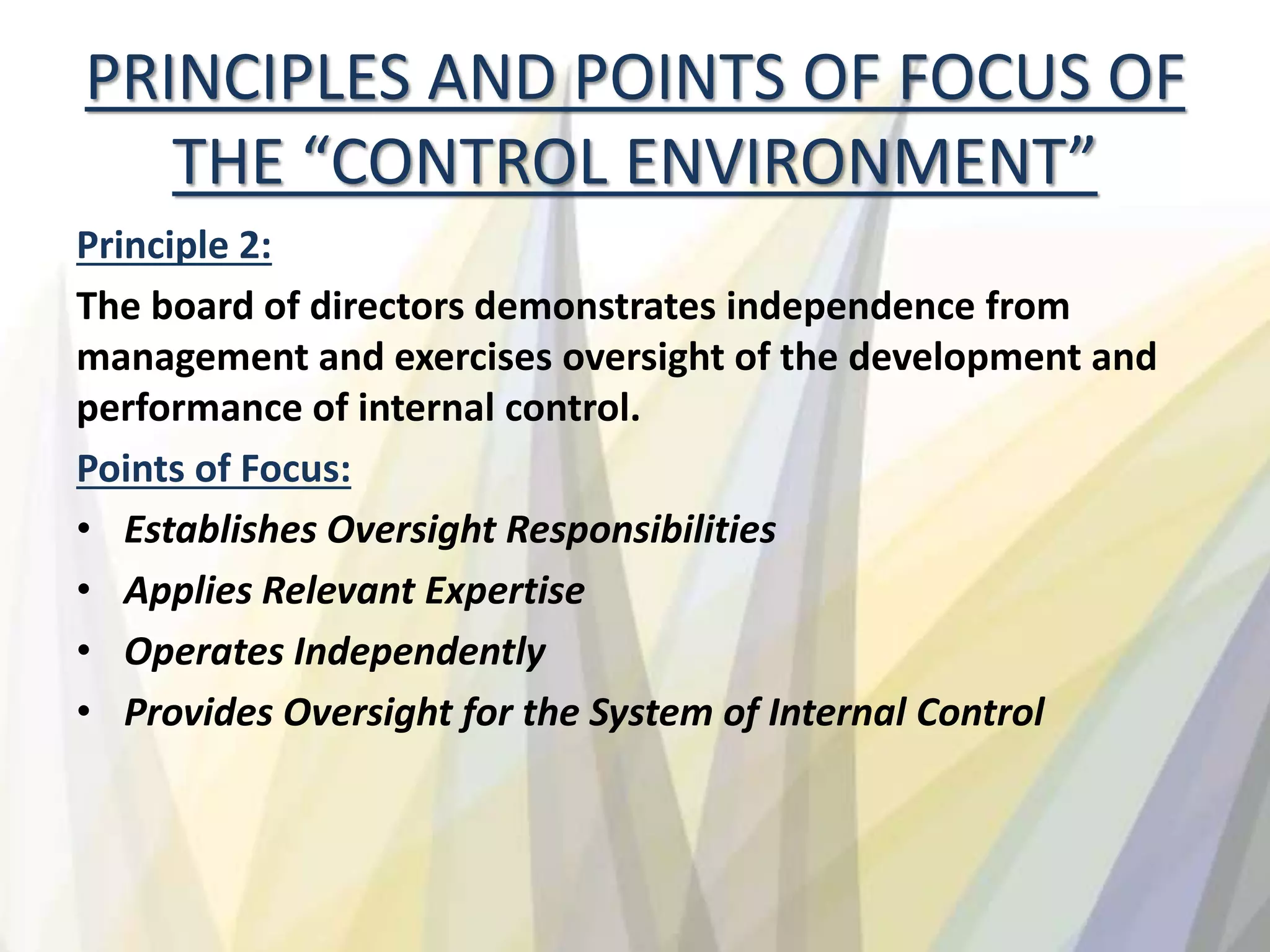 PRINCIPLES AND POINTS OF FOCUS OF THE “CONTROL ENVIRONMENT”

Principle 2:

The board of directors demonstrates independence from management and exercises oversight of the development and performance of internal control.

Points of Focus:

• Establishes Oversight Responsibilities
• Applies Relevant Expertise
• Operates Independently
• Provides Oversight for the System of Internal Control